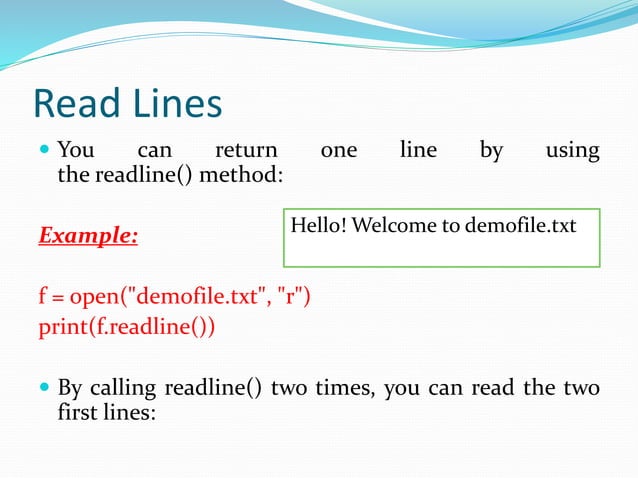 Read Lines

You can return one line by using the readline() method:

Example:

Hello! Welcome to demofile.txt

f = open("demofile.txt", "r")
print(f.readline())

By calling readline() two times, you can read the two first lines: